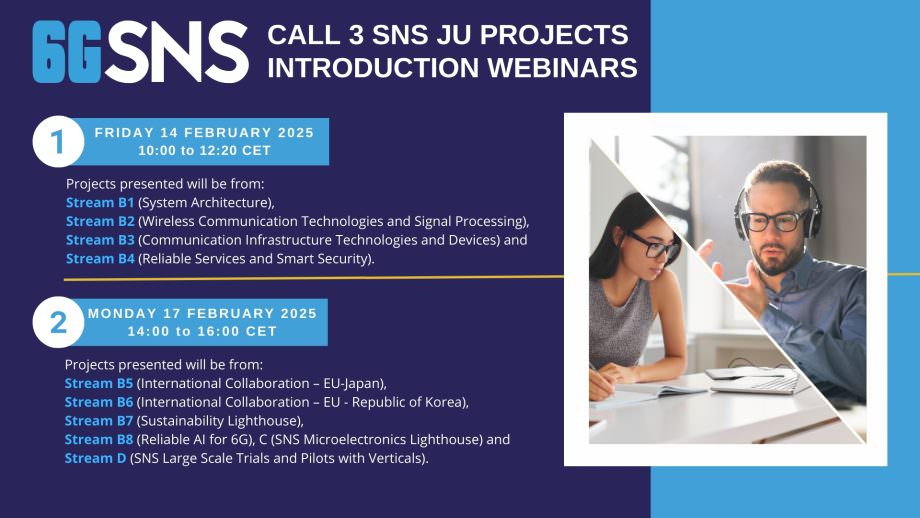 6GSNS

CALL 3 SNS JU PROJECTS INTRODUCTION WEBINARS

1

FRIDAY 14 FEBRUARY 2025
10:00 to 12:20 CET

Projects presented will be from:
Stream B1 (System Architecture),
Stream B2 (Wireless Communication Technologies and Signal Processing),
Stream B3 (Communication Infrastructure Technologies and Devices) and
Stream B4 (Reliable Services and Smart Security).

2

MONDAY 17 FEBRUARY 2025
14:00 to 16:00 CET

Projects presented will be from:
Stream B5 (International Collaboration – EU-Japan),
Stream B6 (International Collaboration – EU - Republic of Korea),
Stream B7 (Sustainability Lighthouse),
Stream B8 (Reliable AI for 6G), C (SNS Microelectronics Lighthouse) and
Stream D (SNS Large Scale Trials and Pilots with Verticals).